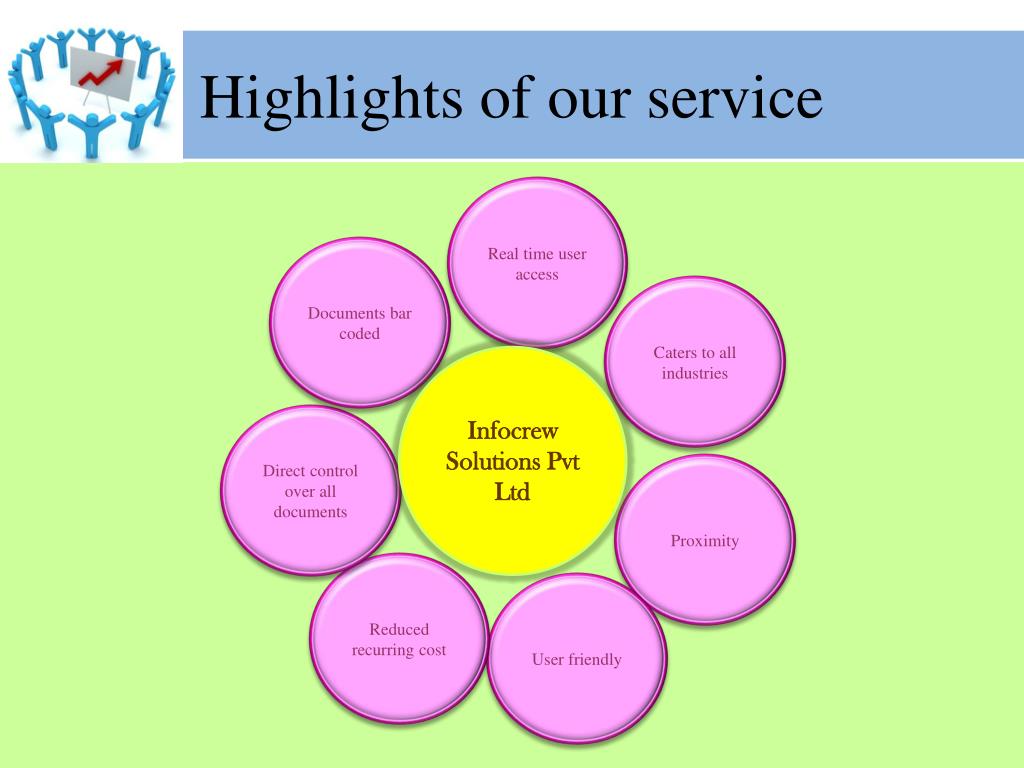 Highlights of our service

Infocrew Solutions Pvt Ltd

Real time user access

Caters to all industries

Proximity

User friendly

Reduced recurring cost

Direct control over all documents

Documents bar coded